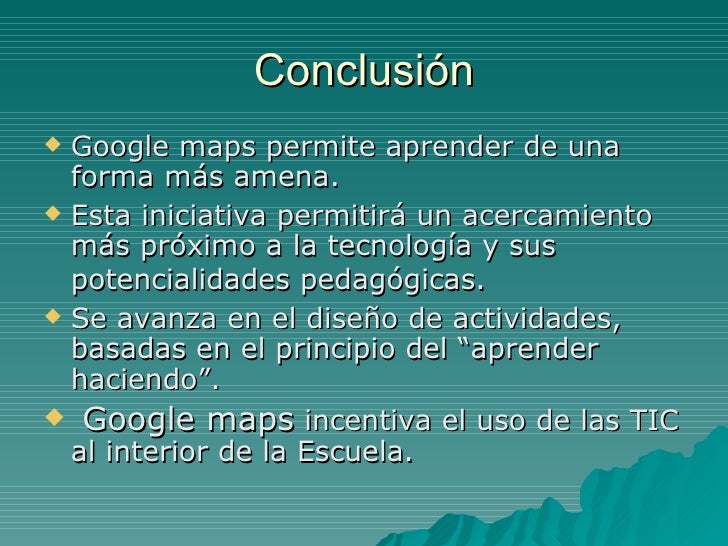 Conclusión

Google maps permite aprender de una forma más amena.

Esta iniciativa permitirá un acercamiento más próximo a la tecnología y sus potencialidades pedagógicas.

Se avanza en el diseño de actividades, basadas en el principio del “aprender haciendo”.

Google maps incentiva el uso de las TIC al interior de la Escuela.